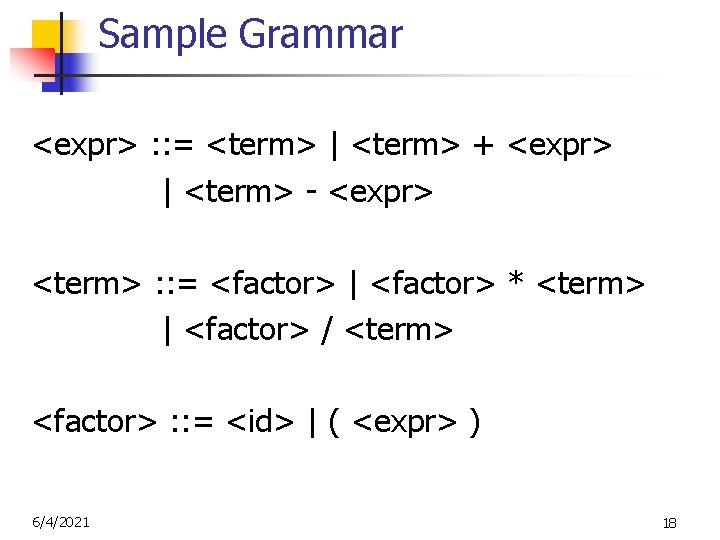 Sample Grammar

<expr> ::= <term> | <term> + <expr>
| <term> - <expr>

<term> ::= <factor> | <factor> * <term>
| <factor> / <term>

<factor> ::= <id> | ( <expr> )

6/4/2021

18